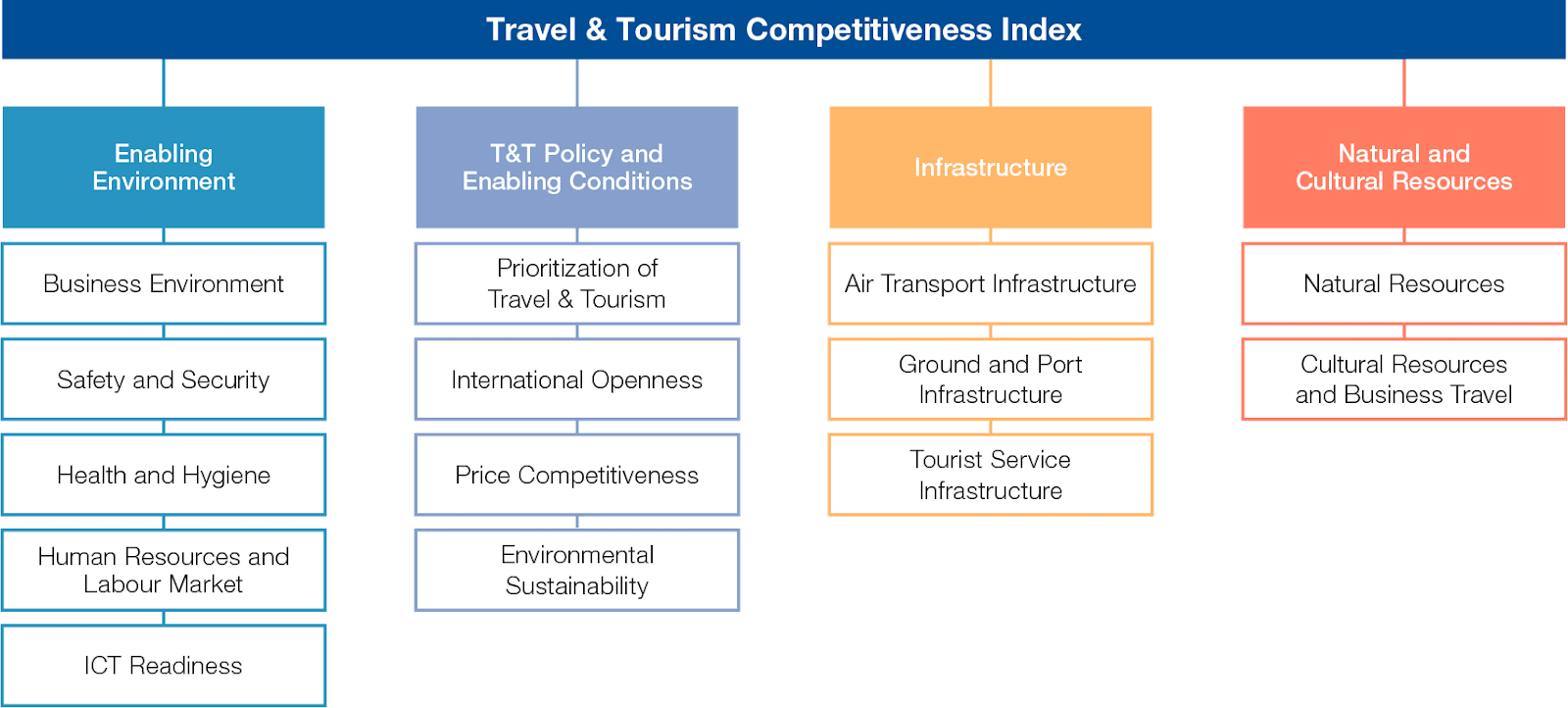 Travel & Tourism Competitiveness Index

Enabling Environment

Business Environment

Safety and Security

Health and Hygiene

Human Resources and Labour Market

ICT Readiness

T&T Policy and Enabling Conditions

Prioritization of Travel & Tourism

International Openness

Price Competitiveness

Environmental Sustainability

Infrastructure

Air Transport Infrastructure

Ground and Port Infrastructure

Tourist Service Infrastructure

Natural and Cultural Resources

Natural Resources

Cultural Resources and Business Travel